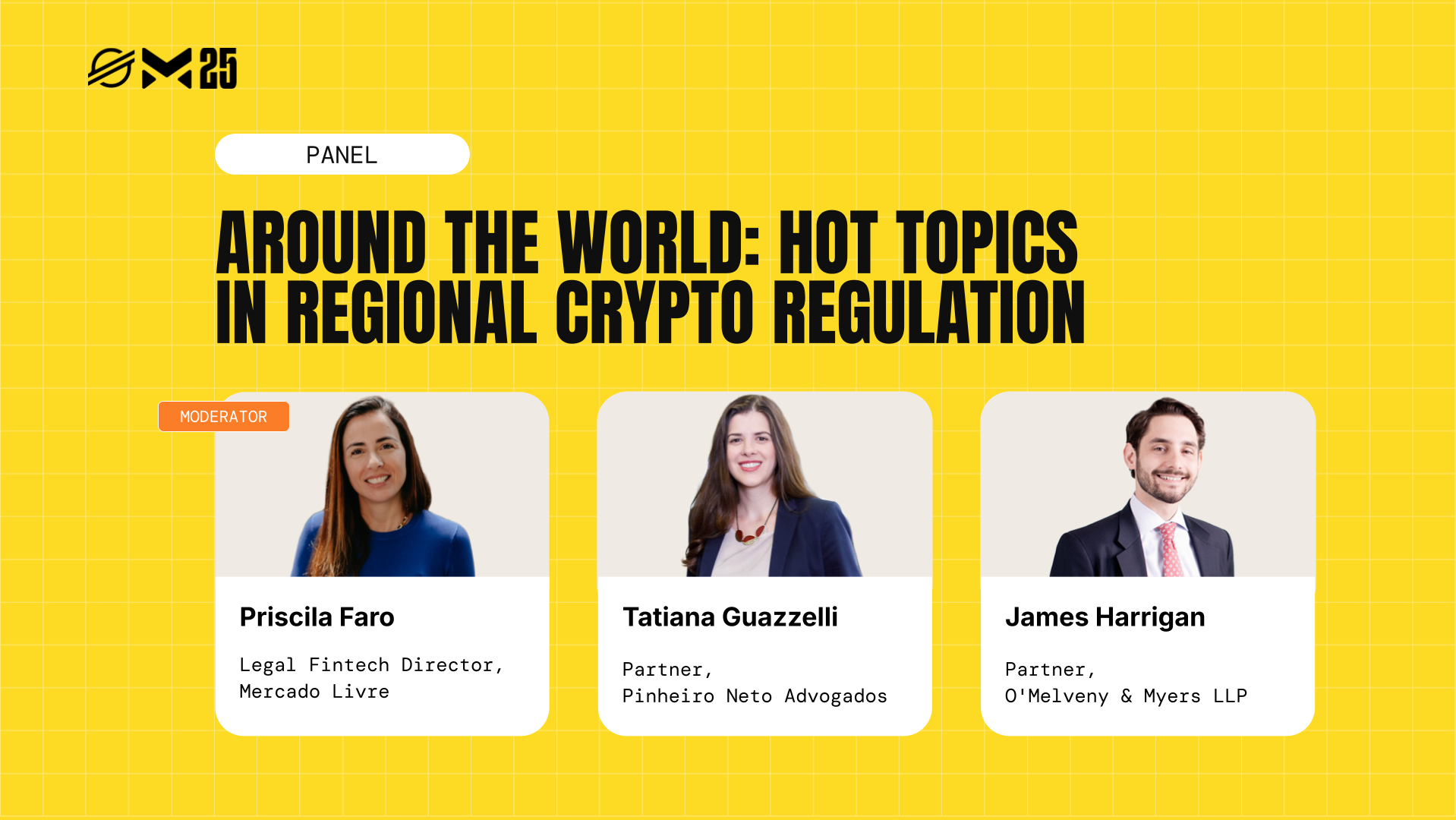 M 25

PANEL

AROUND THE WORLD: HOT TOPICS IN REGIONAL CRYPTO REGULATION

MODERATOR

Priscila Faro

Legal Fintech Director, Mercado Livre

Tatiana Guazzelli

Partner, Pinheiro Neto Advogados

James Harrigan

Partner, O'Melveny & Myers LLP